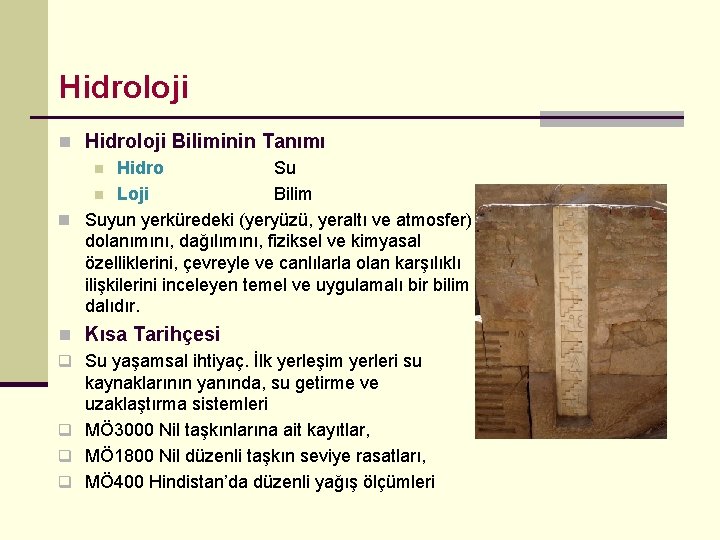 Hidroloji

Hidroloji Biliminin Tanımı

Hidro Su

Loji Bilim

Suyun yerküredeki (yeryüzü, yeraltı ve atmosfer) dolanımını, dağılımını, fiziksel ve kimyasal özelliklerini, çevreyle ve canlılarla olan karşılıklı ilişkilerini inceleyen temel ve uygulamalı bir bilim dalıdır.

Kısa Tarihçesi

Su yaşamsal ihtiyaç. İlk yerleşim yerleri su kaynaklarının yanında, su getirme ve uzaklaştırma sistemleri

MÖ3000 Nil taşkınlarına ait kayıtlar,

MÖ1800 Nil düzenli taşkın seviye rasatları,

MÖ400 Hindistan'da düzenli yağış ölçümleri